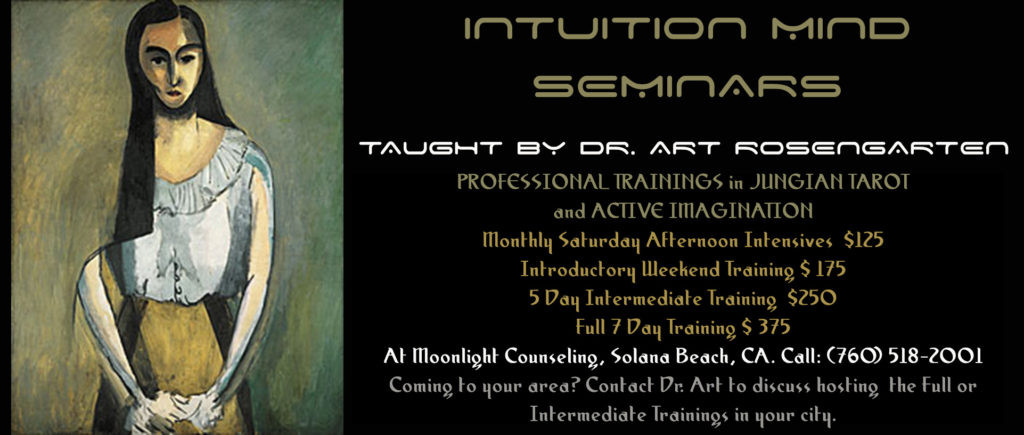 INTUITION MIND SEMINARS

TAUGHT BY DR. ART ROSENGARTEN

PROFESSIONAL TRAININGS in JUNGIAN TAROT and ACTIVE IMAGINATION

Monthly Saturday Afternoon Intensives $125

Introductory Weekend Training $ 175

5 Day Intermediate Training $250

Full 7 Day Training $ 375

At Moonlight Counseling, Solana Beach, CA. Call: (760) 518-2001

Coming to your area? Contact Dr. Art to discuss hosting the Full or Intermediate Trainings in your city.